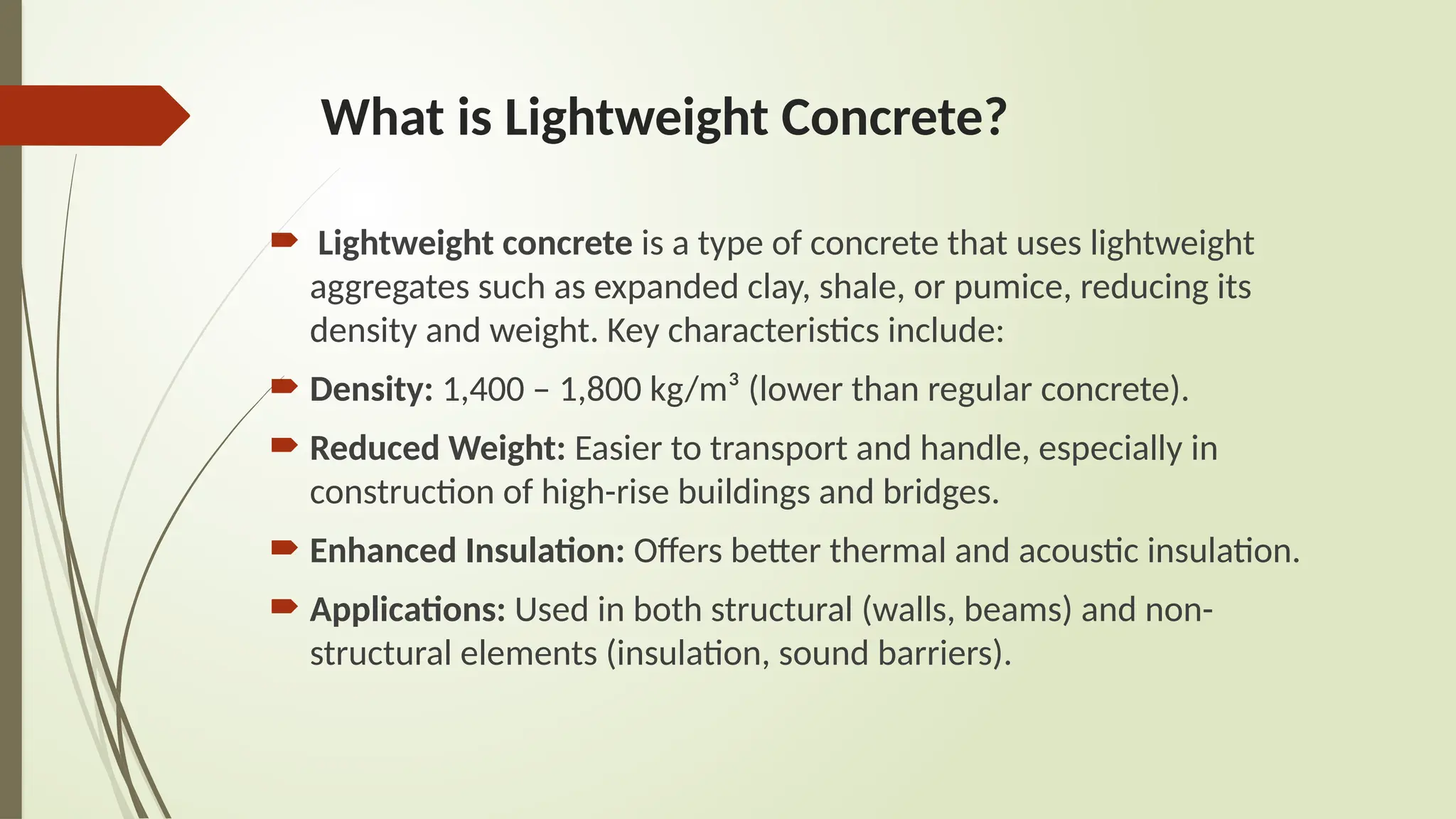 What is Lightweight Concrete?

Lightweight concrete is a type of concrete that uses lightweight aggregates such as expanded clay, shale, or pumice, reducing its density and weight. Key characteristics include:

Density: 1,400 – 1,800 kg/m$^3$ (lower than regular concrete).

Reduced Weight: Easier to transport and handle, especially in construction of high-rise buildings and bridges.

Enhanced Insulation: Offers better thermal and acoustic insulation.

Applications: Used in both structural (walls, beams) and non-structural elements (insulation, sound barriers).